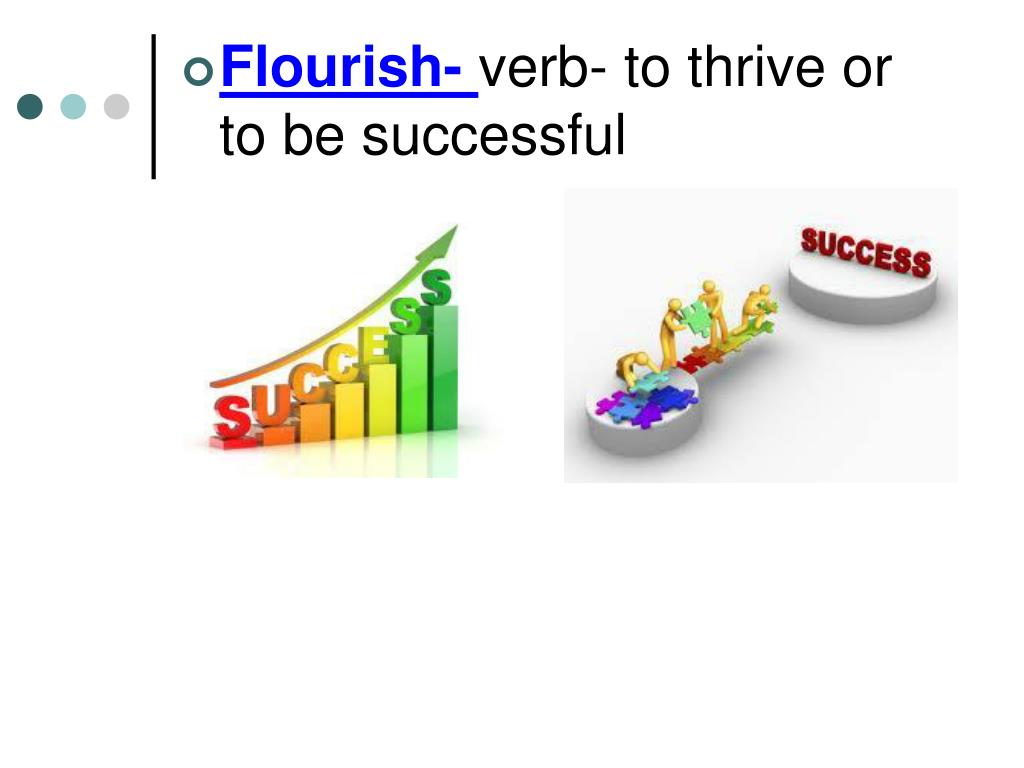 Flourish- verb- to thrive or to be successful

SUCCESS

SUCCESS